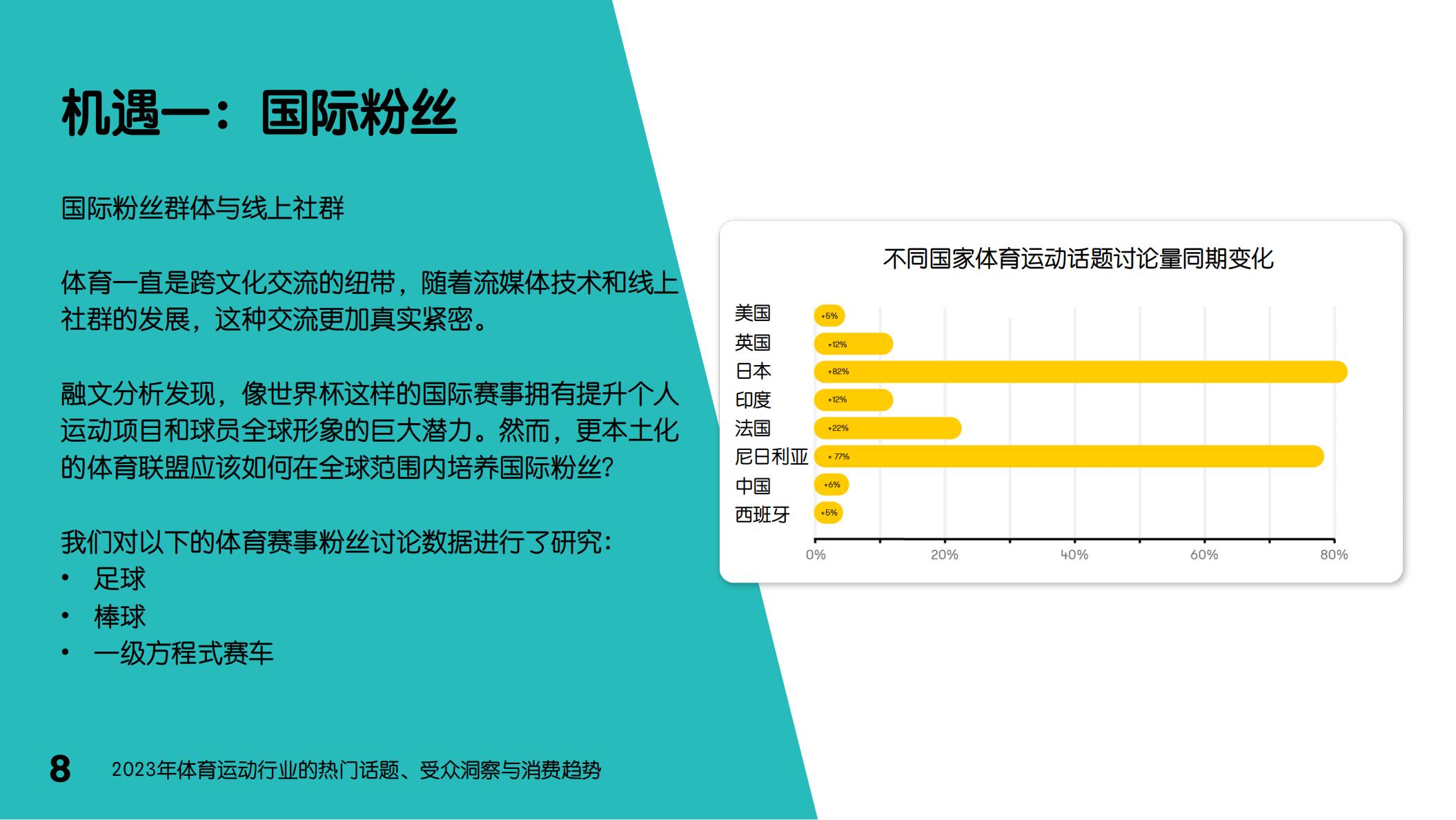 机遇一：国际粉丝

国际粉丝群体与线上社群

体育一直是跨文化交流的纽带，随着流媒体技术和线上社群的发展，这种交流更加真实紧密。

融文分析发现，像世界杯这样的国际赛事拥有提升个人运动项目和球员全球形象的巨大潜力。然而，更本土化的体育联盟应该如何在全球范围内培养国际粉丝?

我们对以下的体育赛事粉丝讨论数据进行了研究:
• 足球
• 棒球
• 一级方程式赛车

不同国家体育运动话题讨论量同期变化

美国 +5%
英国 +12%
日本 +82%
印度 +12%
法国 +22%
尼日利亚 + 77%
中国 +6%
西班牙 +5%

0% 20% 40% 60% 80%

8 2023年体育运动行业的热门话题、受众洞察与消费趋势